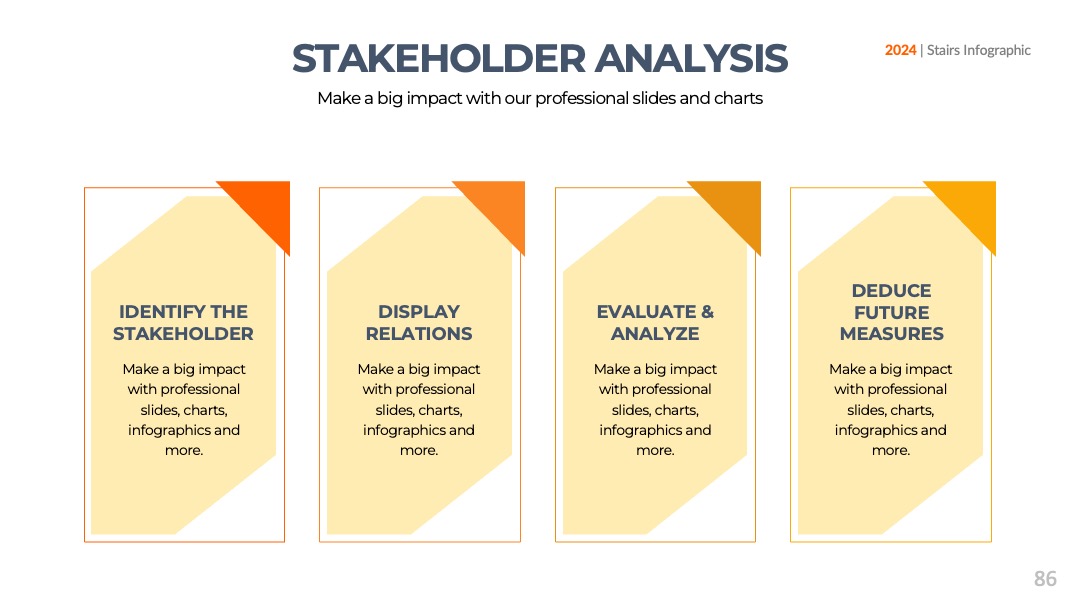 STAKEHOLDER ANALYSIS

2024 | Stairs Infographic

Make a big impact with our professional slides and charts

IDENTIFY THE STAKEHOLDER

Make a big impact with professional slides, charts, infographics and more.

DISPLAY RELATIONS

Make a big impact with professional slides, charts, infographics and more.

EVALUATE & ANALYZE

Make a big impact with professional slides, charts, infographics and more.

DEDUCE FUTURE MEASURES

Make a big impact with professional slides, charts, infographics and more.

86